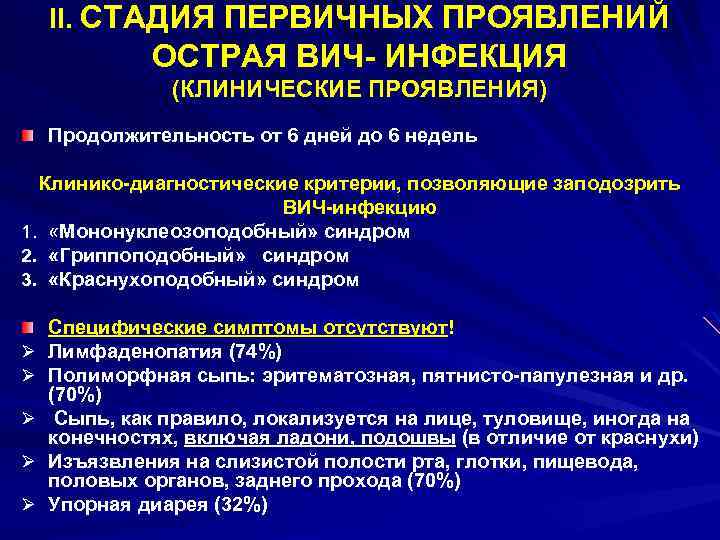 II. СТАДИЯ ПЕРВИЧНЫХ ПРОЯВЛЕНИЙ ОСТРАЯ ВИЧ- ИНФЕКЦИЯ
(КЛИНИЧЕСКИЕ ПРОЯВЛЕНИЯ)

Продолжительность от 6 дней до 6 недель

Клинико-диагностические критерии, позволяющие заподозрить ВИЧ-инфекцию
1. «Мононуклеозоподобный» синдром
2. «Гриппоподобный» синдром
3. «Краснухоподобный» синдром

Специфические симптомы отсутствуют!
➢ Лимфаденопатия (74%)
➢ Полиморфная сыпь: эритематозная, пятнисто-папулезная и др. (70%)
➢ Сыпь, как правило, локализуется на лице, туловище, иногда на конечностях, включая ладони, подошвы (в отличие от краснухи)
➢ Изъязвления на слизистой полости рта, глотки, пищевода, половых органов, заднего прохода (70%)
➢ Упорная диарея (32%)